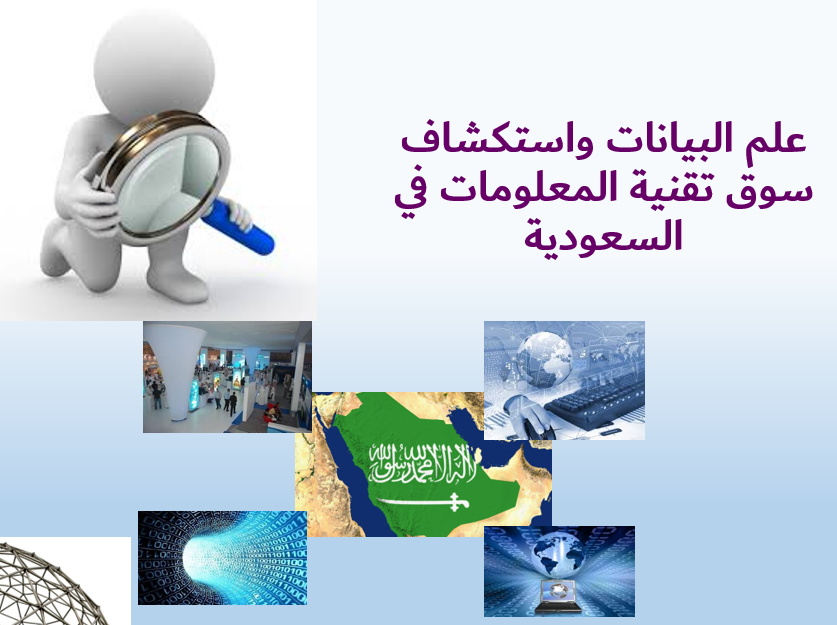 علم البيانات واستكشاف سوق تقنية المعلومات في السعودية

لا إله إلا الله محمد رسول الله